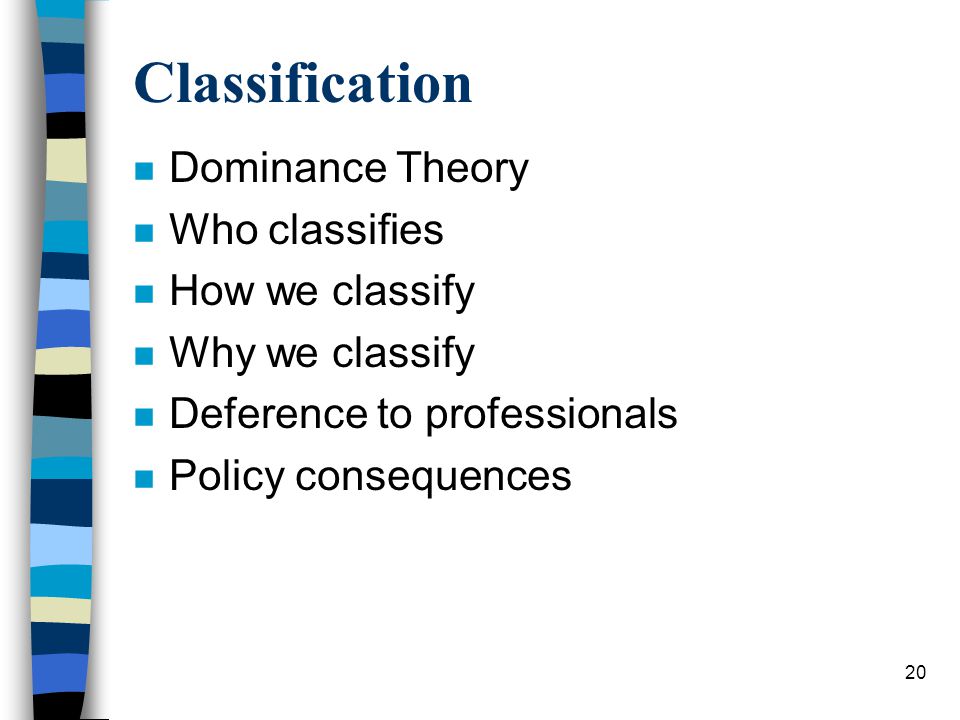 Classification

- Dominance Theory
- Who classifies
- How we classify
- Why we classify
- Deference to professionals
- Policy consequences

20